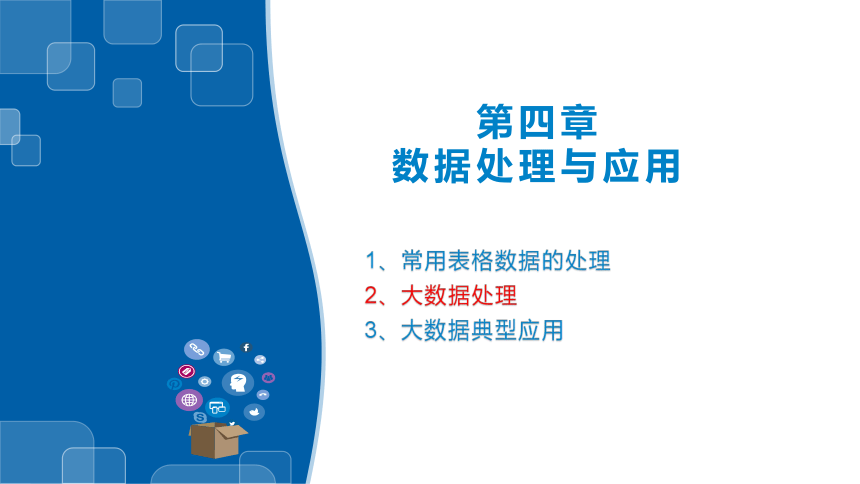 第四章
数据处理与应用

1、常用表格数据的处理
2、大数据处理
3、大数据典型应用